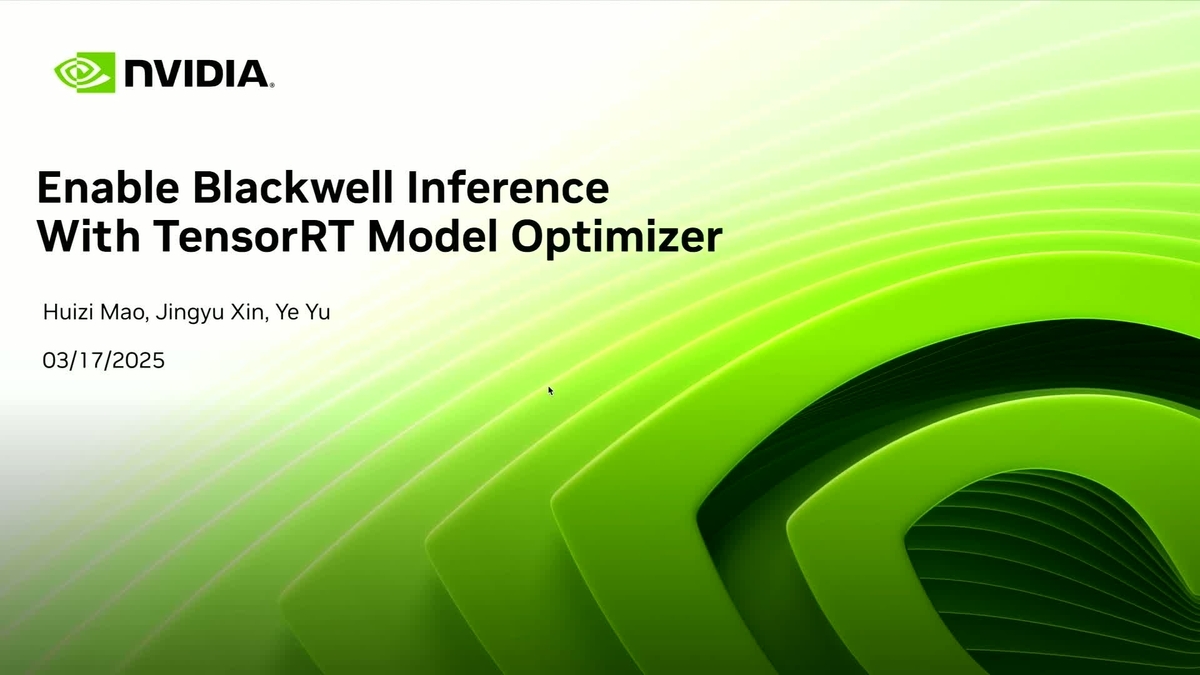 NVIDIA.

Enable Blackwell Inference With TensorRT Model Optimizer

Huizi Mao, Jingyu Xin, Ye Yu

03/17/2025